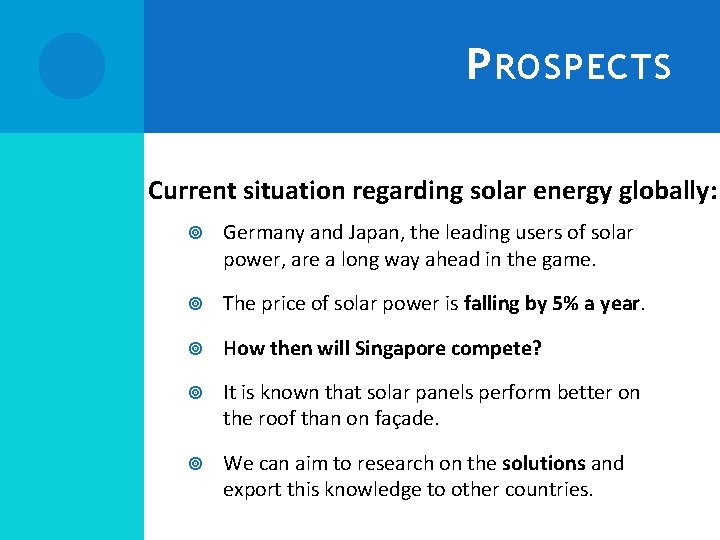 PROSPECTS

Current situation regarding solar energy globally:

Germany and Japan, the leading users of solar power, are a long way ahead in the game.

The price of solar power is falling by 5% a year.

How then will Singapore compete?

It is known that solar panels perform better on the roof than on façade.

We can aim to research on the solutions and export this knowledge to other countries.